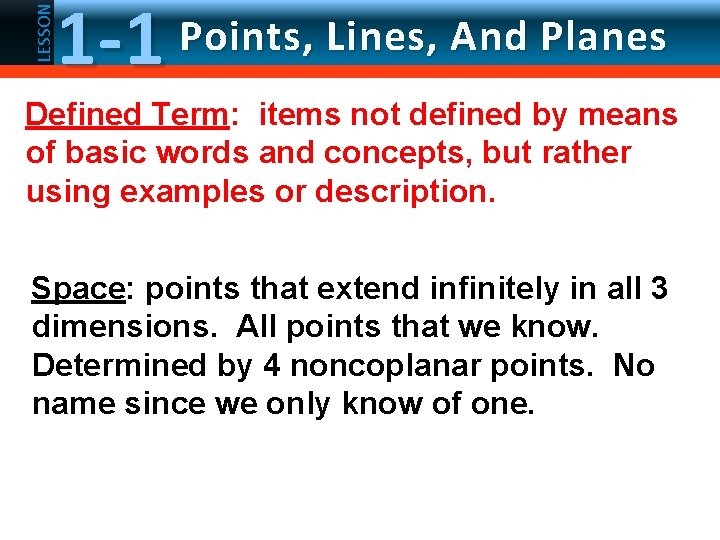 LESSON 1-1 Points, Lines, And Planes

Defined Term: items not defined by means of basic words and concepts, but rather using examples or description.

Space: points that extend infinitely in all 3 dimensions. All points that we know. Determined by 4 noncoplanar points. No name since we only know of one.